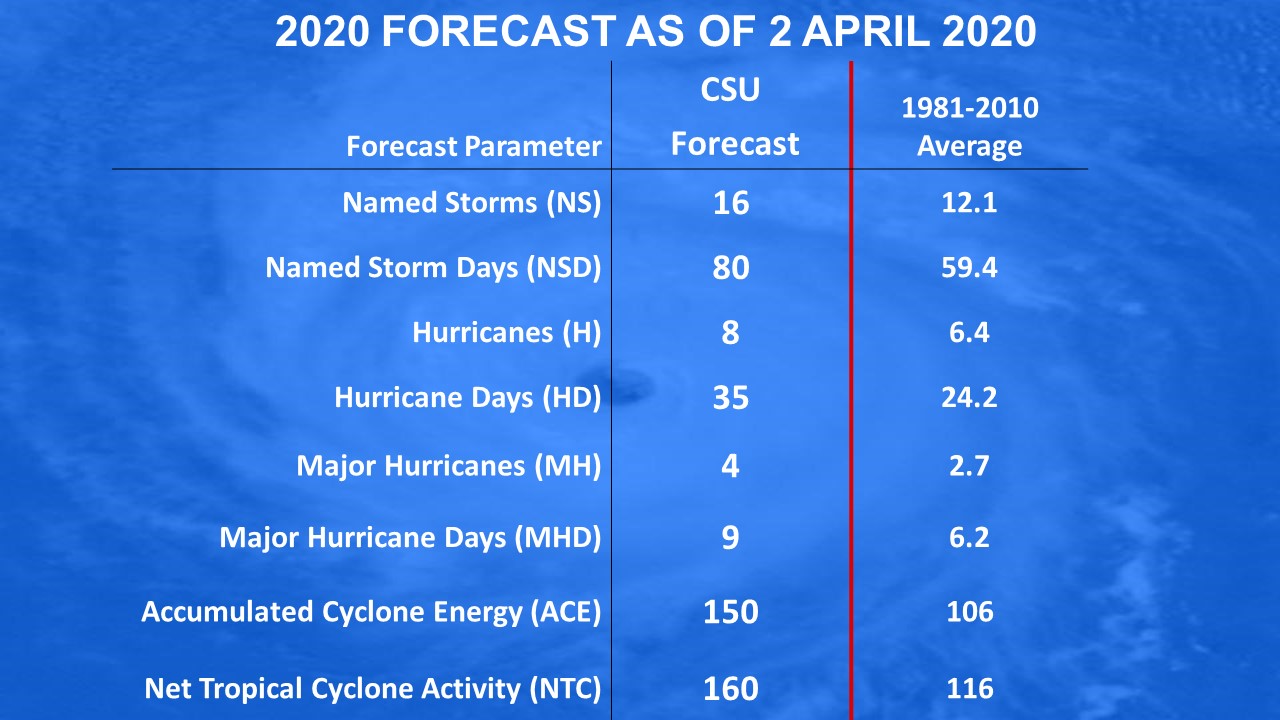 2020 FORECAST AS OF 2 APRIL 2020

| Forecast Parameter | CSU Forecast | 1981-2010 Average |
|---|---|---|
| Named Storms (NS) | 16 | 12.1 |
| Named Storm Days (NSD) | 80 | 59.4 |
| Hurricanes (H) | 8 | 6.4 |
| Hurricane Days (HD) | 35 | 24.2 |
| Major Hurricanes (MH) | 4 | 2.7 |
| Major Hurricane Days (MHD) | 9 | 6.2 |
| Accumulated Cyclone Energy (ACE) | 150 | 106 |
| Net Tropical Cyclone Activity (NTC) | 160 | 116 |